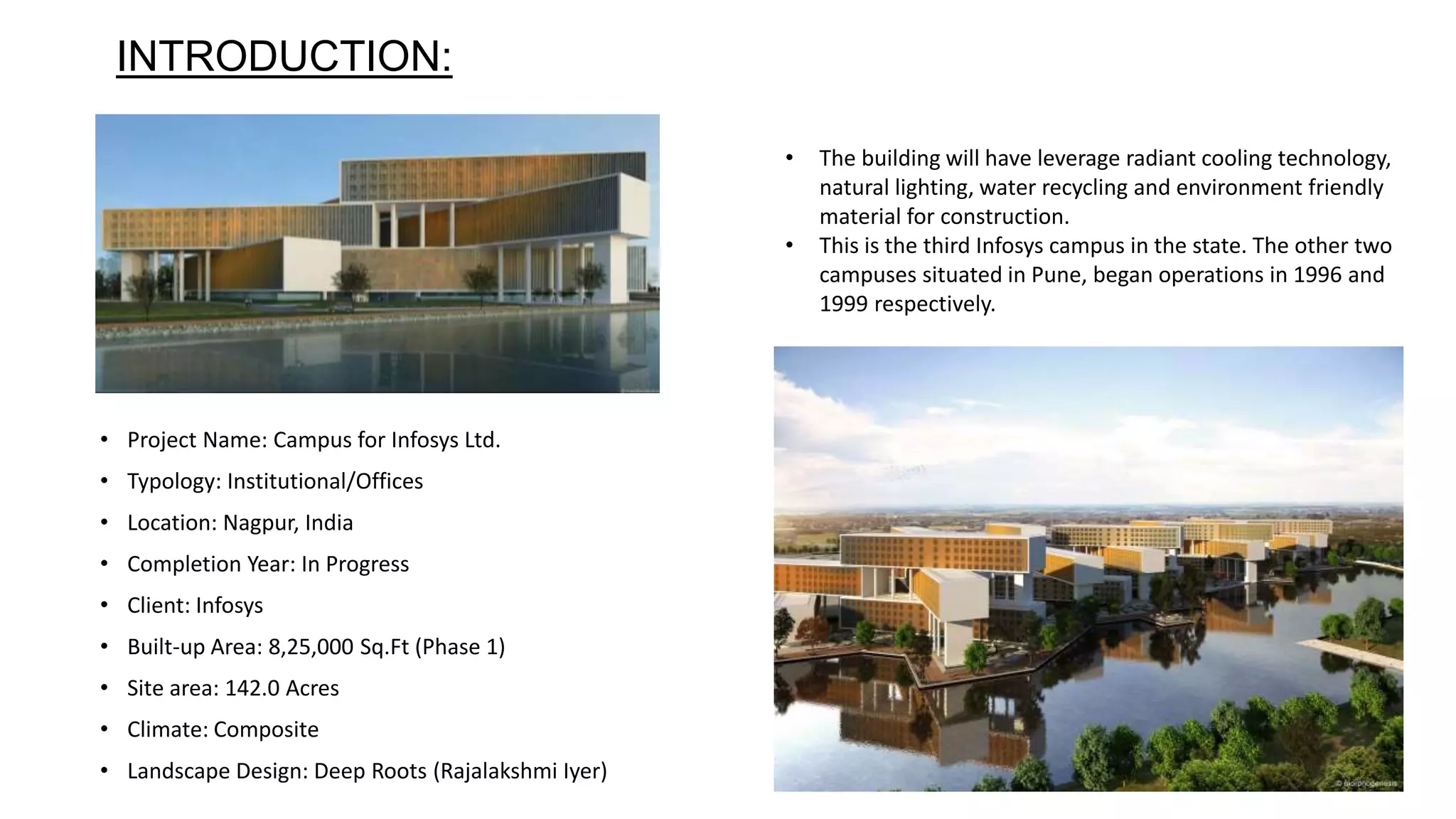 INTRODUCTION:

• Project Name: Campus for Infosys Ltd.
• Typology: Institutional/Offices
• Location: Nagpur, India
• Completion Year: In Progress
• Client: Infosys
• Built-up Area: 8,25,000 Sq.Ft (Phase 1)
• Site area: 142.0 Acres
• Climate: Composite
• Landscape Design: Deep Roots (Rajalakshmi Iyer)

• The building will have leverage radiant cooling technology, natural lighting, water recycling and environment friendly material for construction.
• This is the third Infosys campus in the state. The other two campuses situated in Pune, began operations in 1996 and 1999 respectively.

© morphogenesis